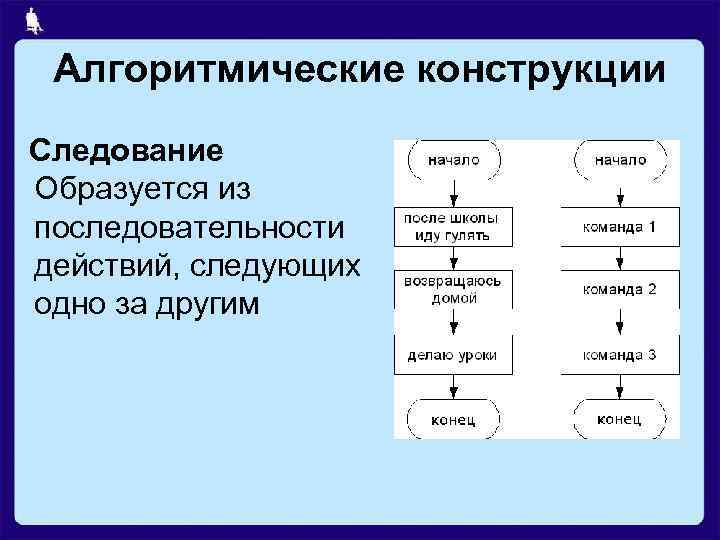 Алгоритмические конструкции

Следование
Образуется из последовательности действий, следующих одно за другим

начало
после школы иду гулять
возвращаюсь домой
делаю уроки
конец

начало
команда 1
команда 2
команда 3
конец